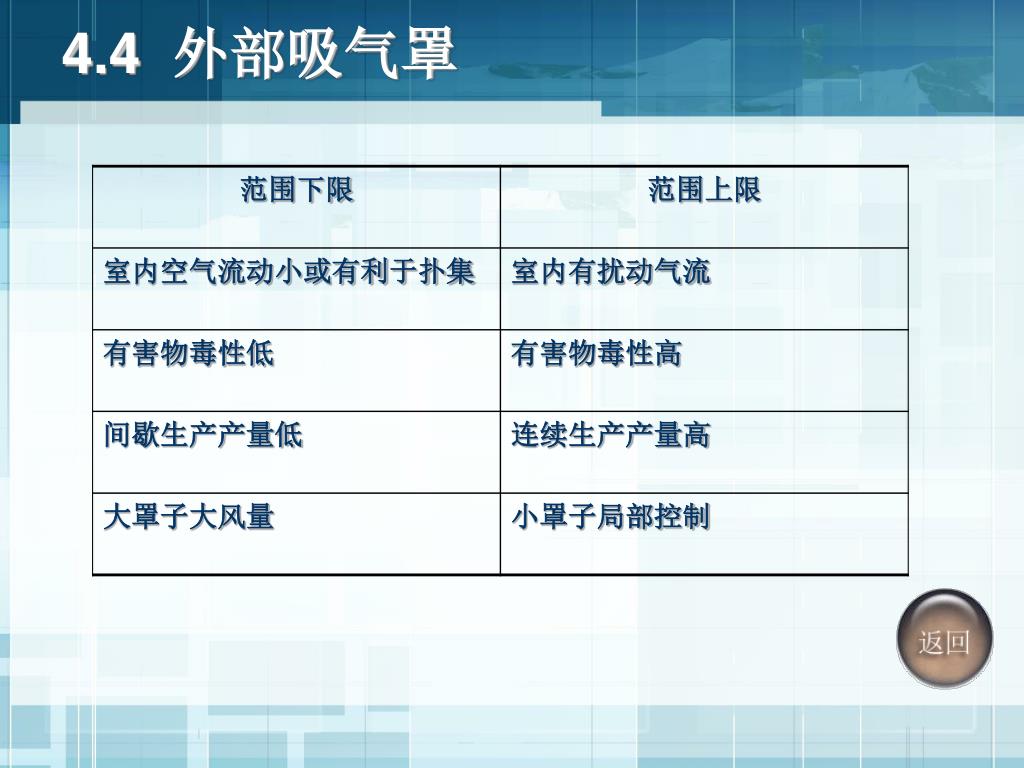 4.4 外部吸气罩

| 范围下限 | 范围上限 |
|---|---|
| 室内空气流动小或有利于扑集 | 室内有扰动气流 |
| 有害物毒性低 | 有害物毒性高 |
| 间歇生产产量低 | 连续生产产量高 |
| 大罩子大风量 | 小罩子局部控制 |

返回